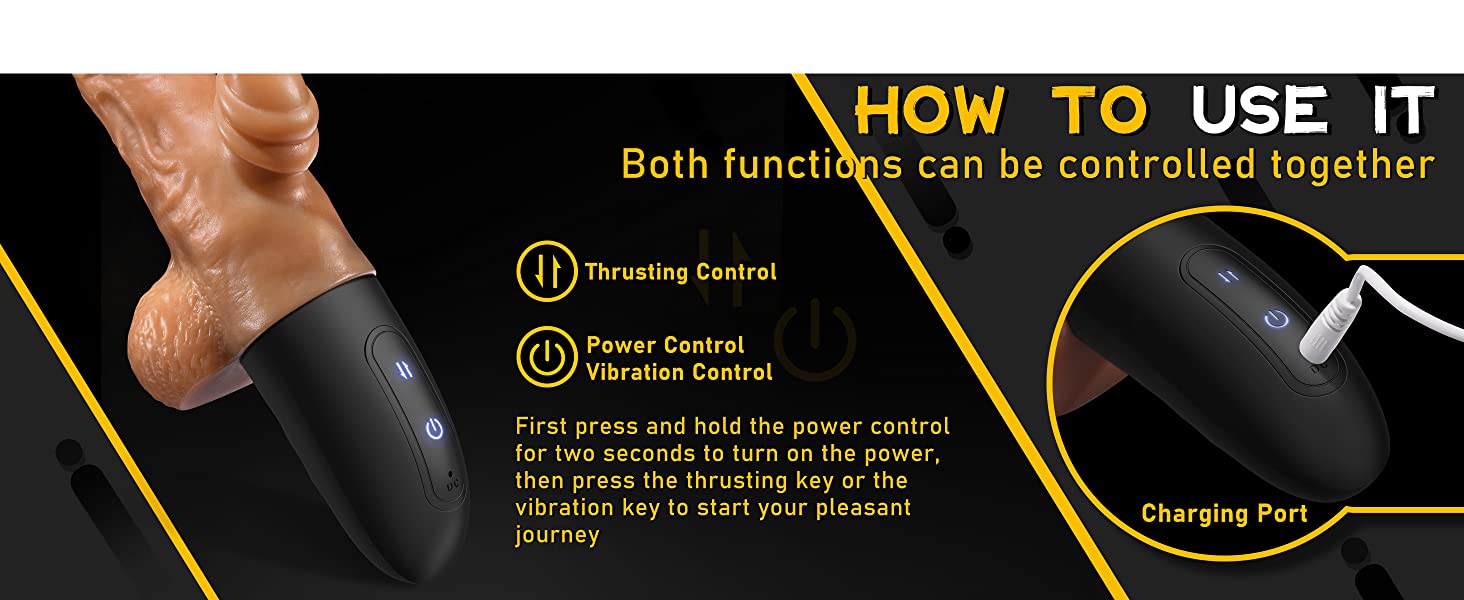 HOW TO USE IT
Both functions can be controlled together

Thrusting Control

Power Control
Vibration Control

First press and hold the power control for two seconds to turn on the power, then press the thrusting key or the vibration key to start your pleasant journey

DC

Charging Port